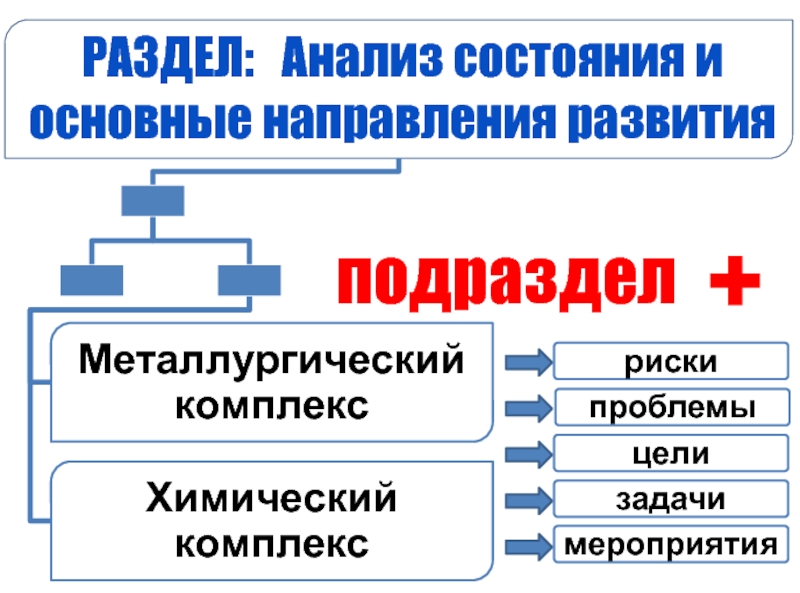 РАЗДЕЛ: Анализ состояния и основные направления развития

подраздел +

Металлургический комплекс

Химический комплекс

риски

проблемы

цели

задачи

мероприятия